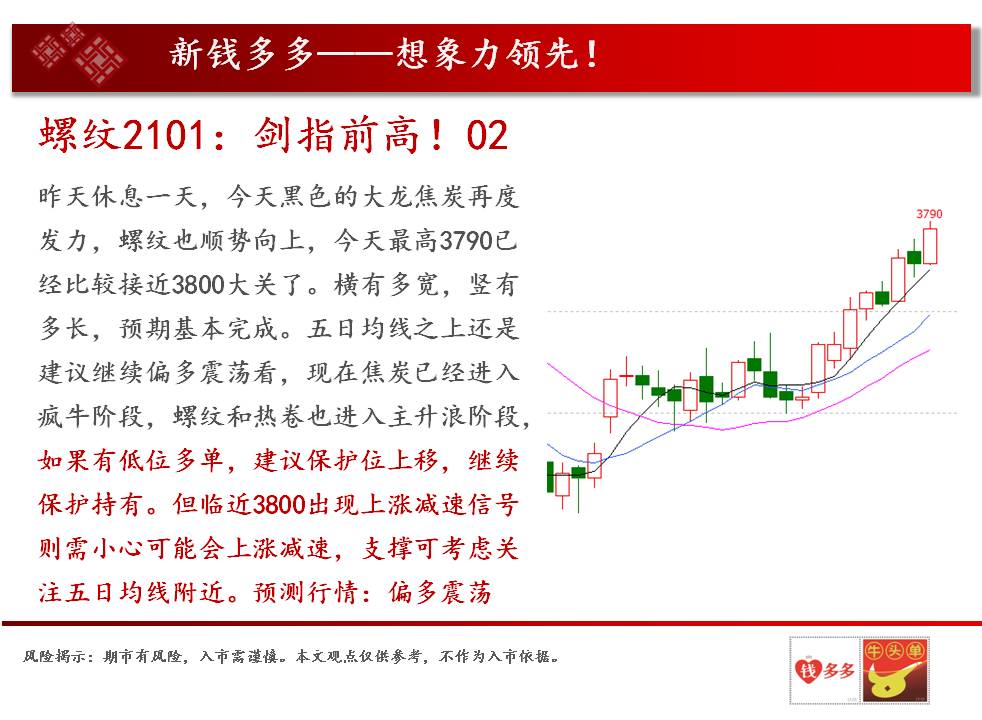 新钱多多——想象力领先！

螺纹2101：剑指前高！02

昨天休息一天，今天黑色的大龙焦炭再度发力，螺纹也顺势向上，今天最高3790已经比较接近3800大关了。横有多宽，竖有多长，预期基本完成。五日均线之上还是建议继续偏多震荡看，现在焦炭已经进入疯牛阶段，螺纹和热卷也进入主升浪阶段，如果有低位多单，建议保护位上移，继续保护持有。但临近3800出现上涨减速信号则需小心可能会上涨减速，支撑可考虑关注五日均线附近。预测行情：偏多震荡

3790

风险揭示：期市有风险，入市需谨慎。本文观点仅供参考，不作为入市依据。

钱多多

牛头单